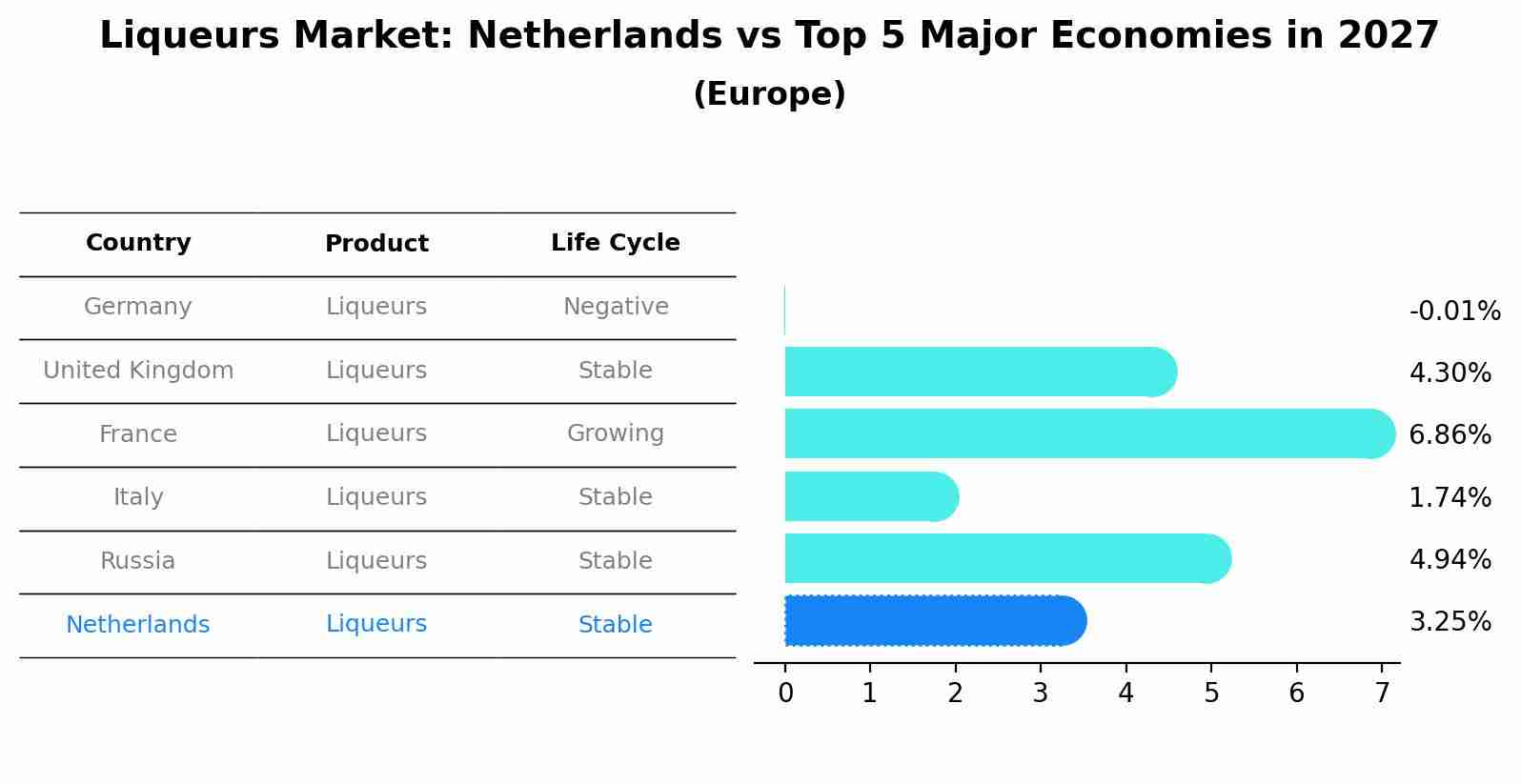 Liqueurs Market: Netherlands vs Top 5 Major Economies in 2027
(Europe)

| Country | Product | Life Cycle |
|---|---|---|
| Germany | Liqueurs | Negative |
| United Kingdom | Liqueurs | Stable |
| France | Liqueurs | Growing |
| Italy | Liqueurs | Stable |
| Russia | Liqueurs | Stable |
| Netherlands | Liqueurs | Stable |

-0.01%
4.30%
6.86%
1.74%
4.94%
3.25%

0 1 2 3 4 5 6 7